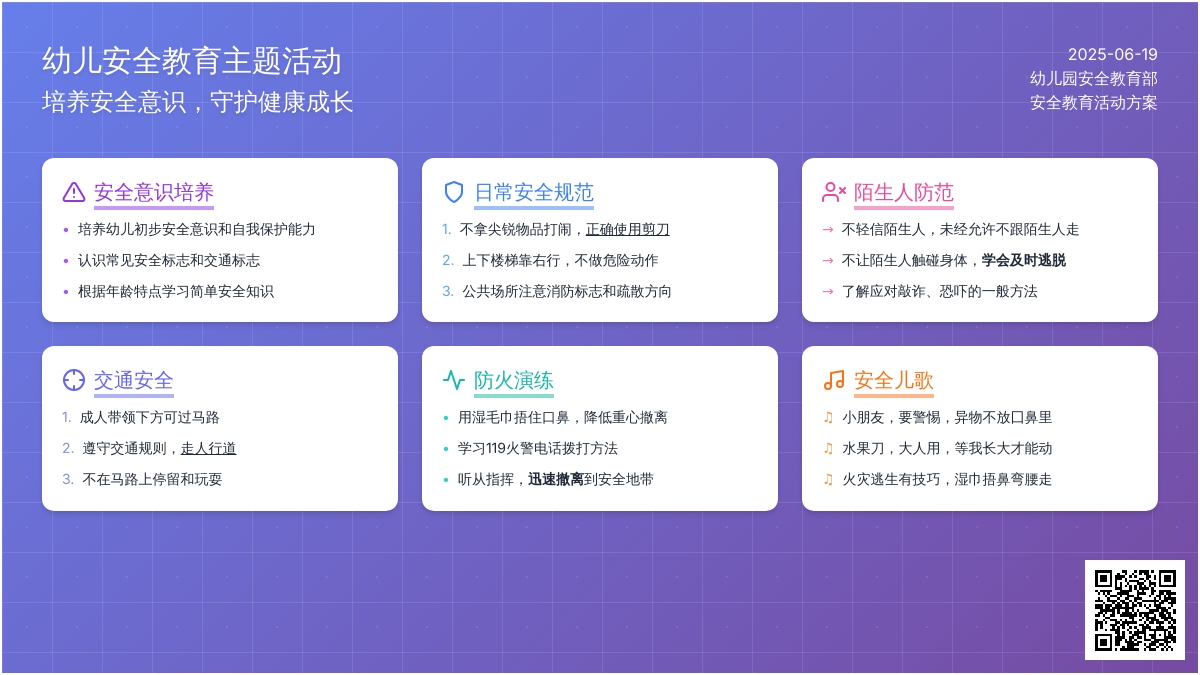 幼儿安全教育主题活动
培养安全意识，守护健康成长

2025-06-19
幼儿园安全教育部
安全教育活动方案

安全意识培养
• 培养幼儿初步安全意识和自我保护能力
• 认识常见安全标志和交通标志
• 根据年龄特点学习简单安全知识

日常安全规范
1. 不拿尖锐物品打闹，正确使用剪刀
2. 上下楼梯靠右行，不做危险动作
3. 公共场所注意消防标志和疏散方向

陌生人防范
→ 不轻信陌生人，未经允许不跟陌生人走
→ 不让陌生人触碰身体，学会及时逃脱
→ 了解应对敲诈、恐吓的一般方法

交通安全
1. 成人带领下方可过马路
2. 遵守交通规则，走人行道
3. 不在马路上停留和玩耍

防火演练
• 用湿毛巾捂住口鼻，降低重心撤离
• 学习119火警电话拨打方法
• 听从指挥，迅速撤离到安全地带

安全儿歌
♫ 小朋友，要警惕，异物不放口鼻里
♫ 水果刀，大人用，等我长大才能动
♫ 火灾逃生有技巧，湿巾捂鼻弯腰走